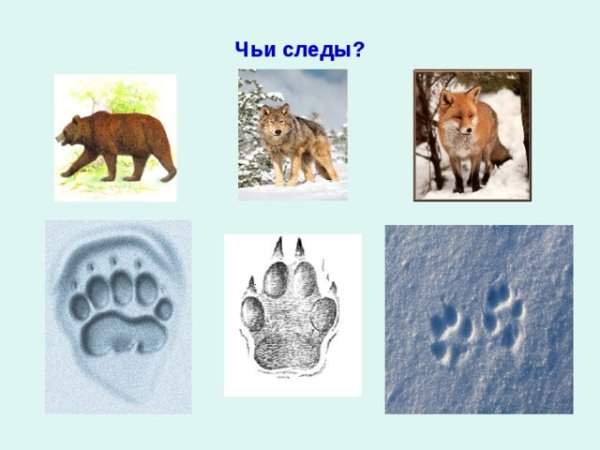 Чьи следы?